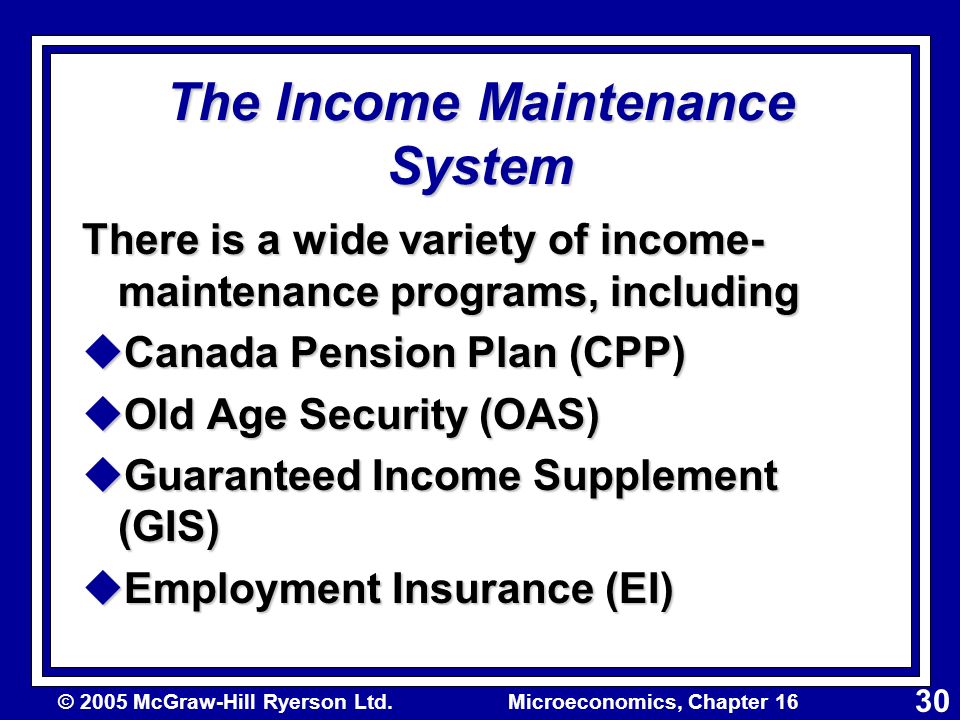 The Income Maintenance System

There is a wide variety of income-maintenance programs, including

◆Canada Pension Plan (CPP)

◆Old Age Security (OAS)

◆Guaranteed Income Supplement (GIS)

◆Employment Insurance (EI)

© 2005 McGraw-Hill Ryerson Ltd.

Microeconomics, Chapter 16

30